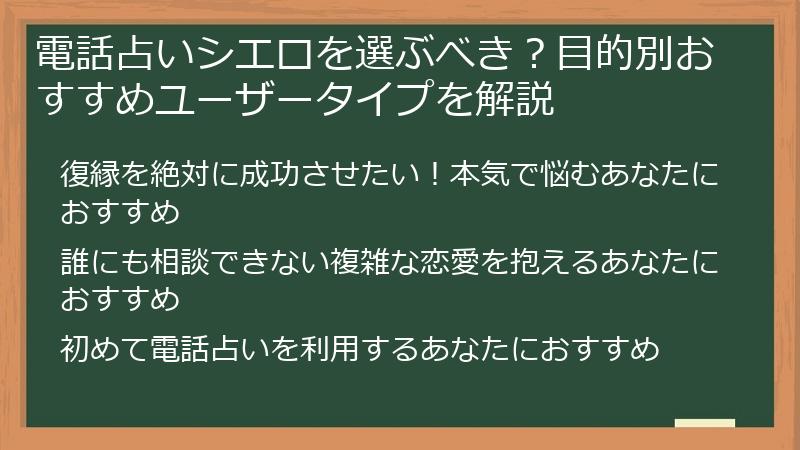 電話占いシエロを選ぶべき？目的別おすすめユーザータイプを解説

復縁を絶対に成功させたい！本気で悩むあなたにおすすめ

誰にも相談できない複雑な恋愛を抱えるあなたにおすすめ

初めて電話占いを利用するあなたにおすすめ